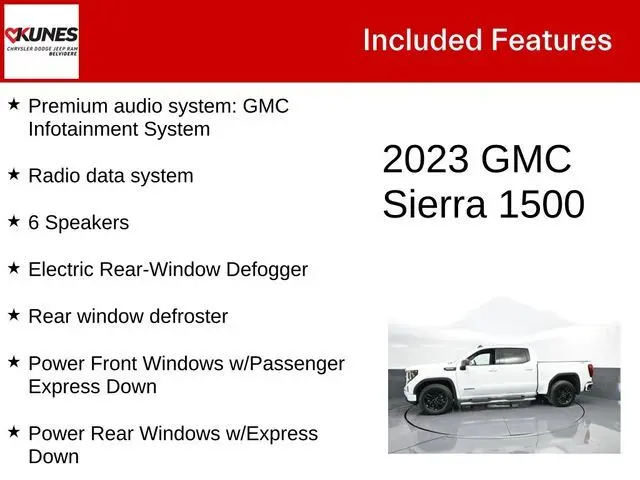 KUNES
CHRYSLER DODGE JEEP RAM
BELVIDERE

Included Features

★ Premium audio system: GMC Infotainment System

★ Radio data system

★ 6 Speakers

★ Electric Rear-Window Defogger

★ Rear window defroster

★ Power Front Windows w/Passenger Express Down

★ Power Rear Windows w/Express Down

2023 GMC Sierra 1500